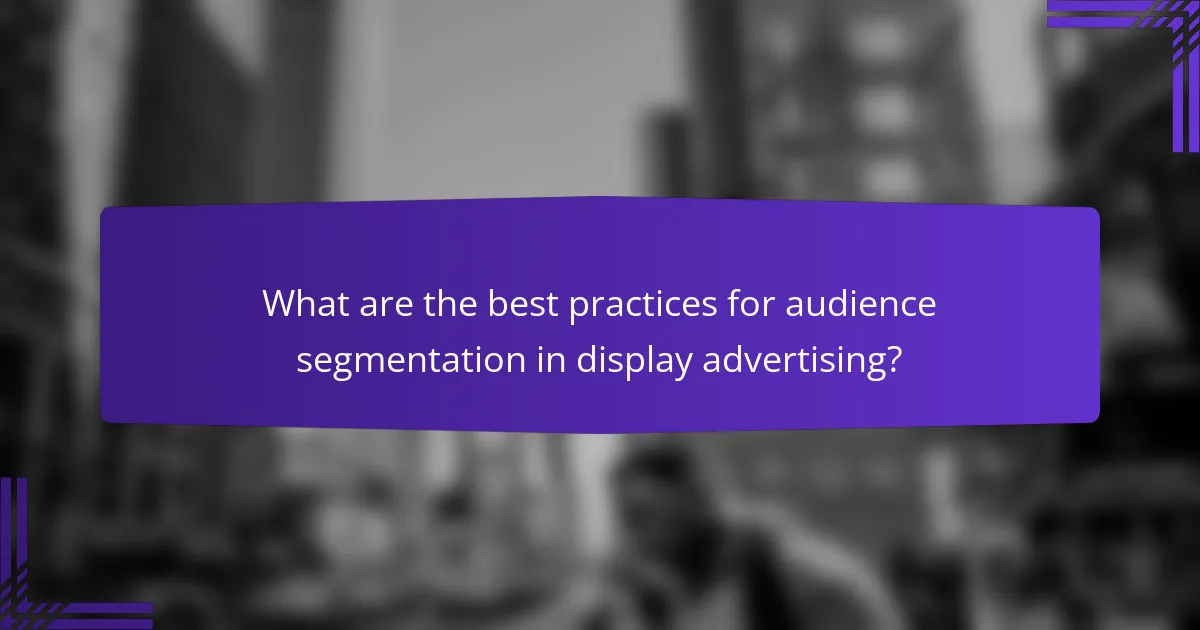 What are the best practices for audience segmentation in display advertising?